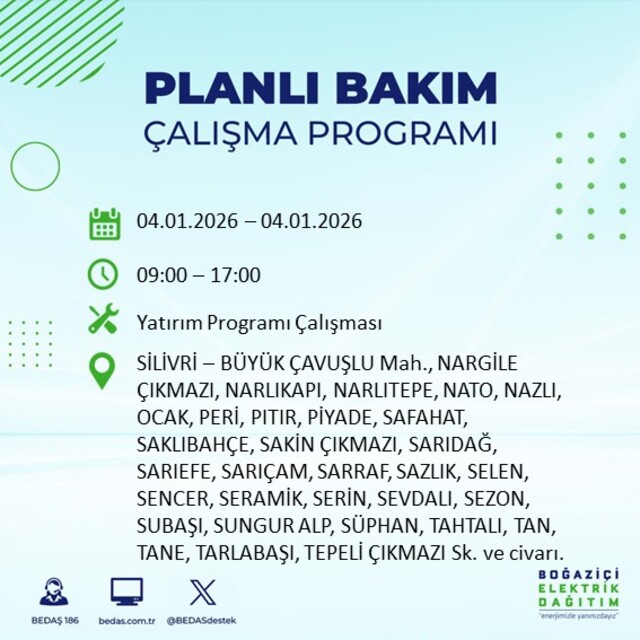 PLANLI BAKIM
ÇALIŞMA PROGRAMI

04.01.2026 – 04.01.2026

09:00 – 17:00

Yatırım Programı Çalışması

SİLİVRİ – BÜYÜK ÇAVUŞLU Mah., NARGİLE ÇIKMAZI, NARLIKAPI, NARLITEPE, NATO, NAZLI, OCAK, PERİ, PITIR, PİYADE, SAFAHAT, SAKLIBAHÇE, SAKİN ÇIKMAZI, SARIDAĞ, SARIEFE, SARIÇAM, SARRAF, SAZLIK, SELEN, SENCER, SERAMİK, SERİN, SEVDALI, SEZON, SUBAŞI, SUNGUR ALP, SÜPHAN, TAHTALI, TAN, TANE, TARLABAŞI, TEPELİ ÇIKMAZI Sk. ve civarı.

BEDAŞ 186
bedas.com.tr
@BEDASdestek

BOĞAZİÇİ
ELEKTRİK
DAĞITIM
"enerjimizle yanınızdayız"